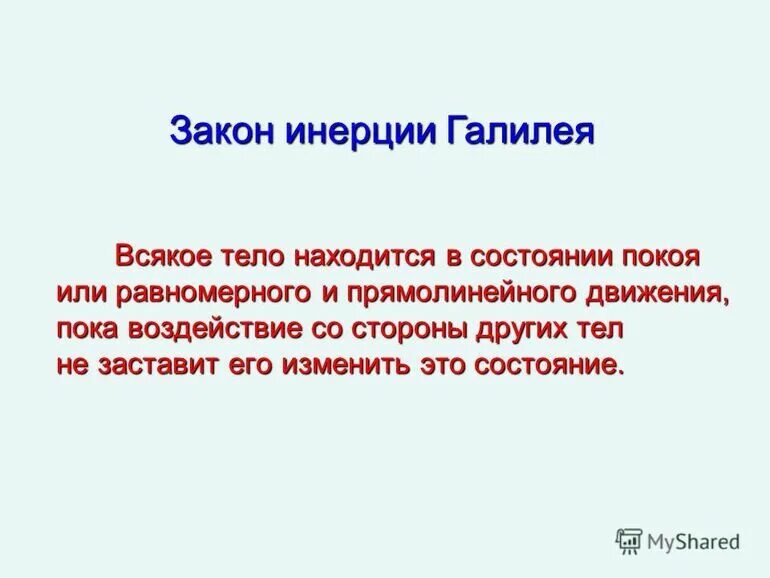 Закон инерции Галилея

Всякое тело находится в состоянии покоя или равномерного и прямолинейного движения, пока воздействие со стороны других тел не заставит его изменить это состояние.

MyShared